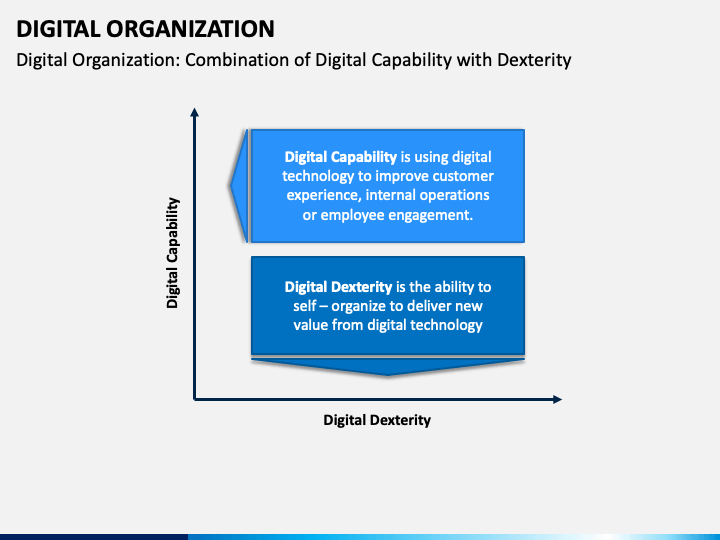 DIGITAL ORGANIZATION

Digital Organization: Combination of Digital Capability with Dexterity

Digital Capability

Digital Capability is using digital technology to improve customer experience, internal operations or employee engagement.

Digital Dexterity is the ability to self – organize to deliver new value from digital technology

Digital Dexterity